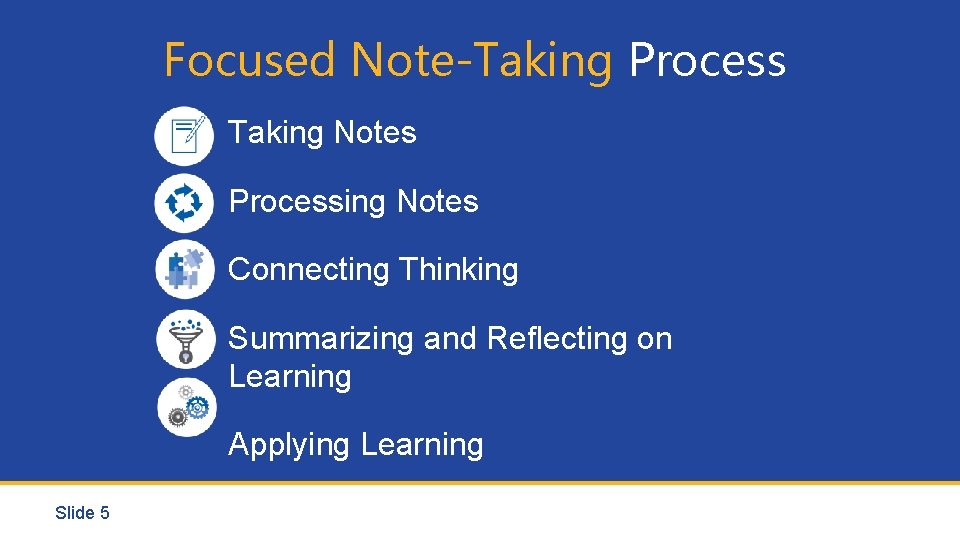 Focused Note-Taking Process

Taking Notes

Processing Notes

Connecting Thinking

Summarizing and Reflecting on Learning

Applying Learning

Slide 5